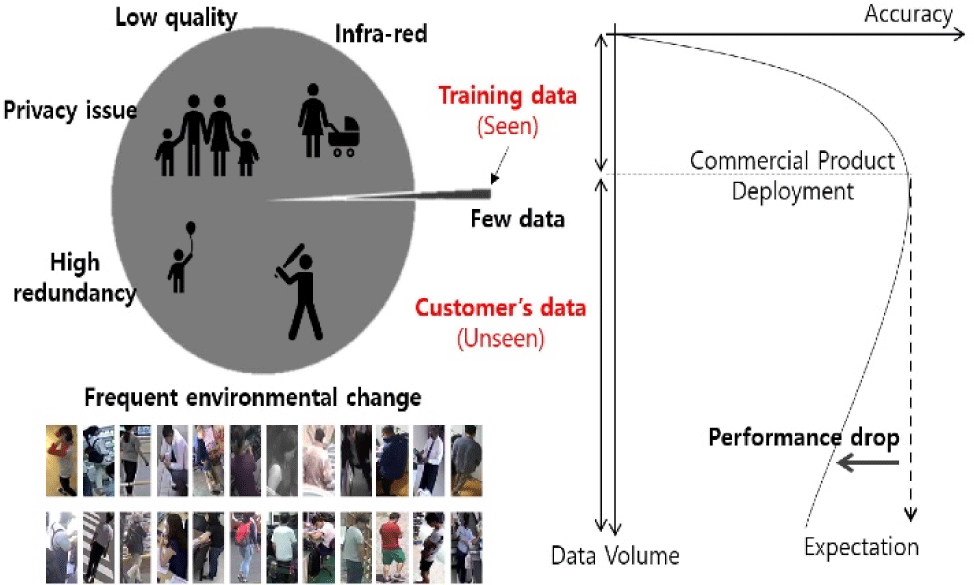 Low quality

Infra-red

Privacy issue

Training data
(Seen)

Few data

High redundancy

Customer's data
(Unseen)

Frequent environmental change

Accuracy

Commercial Product Deployment

Performance drop

Data Volume

Expectation